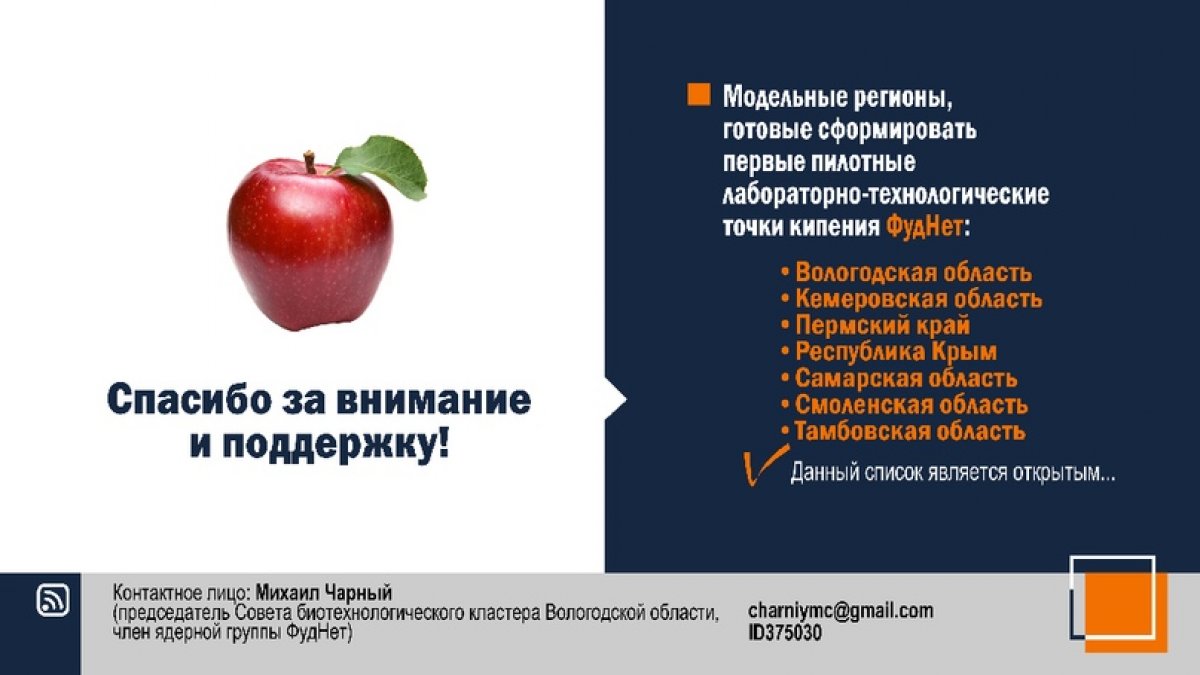 Спасибо за внимание и поддержку!

Модельные регионы, готовые сформировать первые пилотные лабораторно-технологические точки кипения ФудНет:

• Вологодская область
• Кемеровская область
• Пермский край
• Республика Крым
• Самарская область
• Смоленская область
• Тамбовская область

Данный список является открытым...

Контактное лицо: Михаил Чарный
(председатель Совета биотехнологического кластера Вологодской области, член ядерной группы ФудНет)

charniymc@gmail.com
ID375030